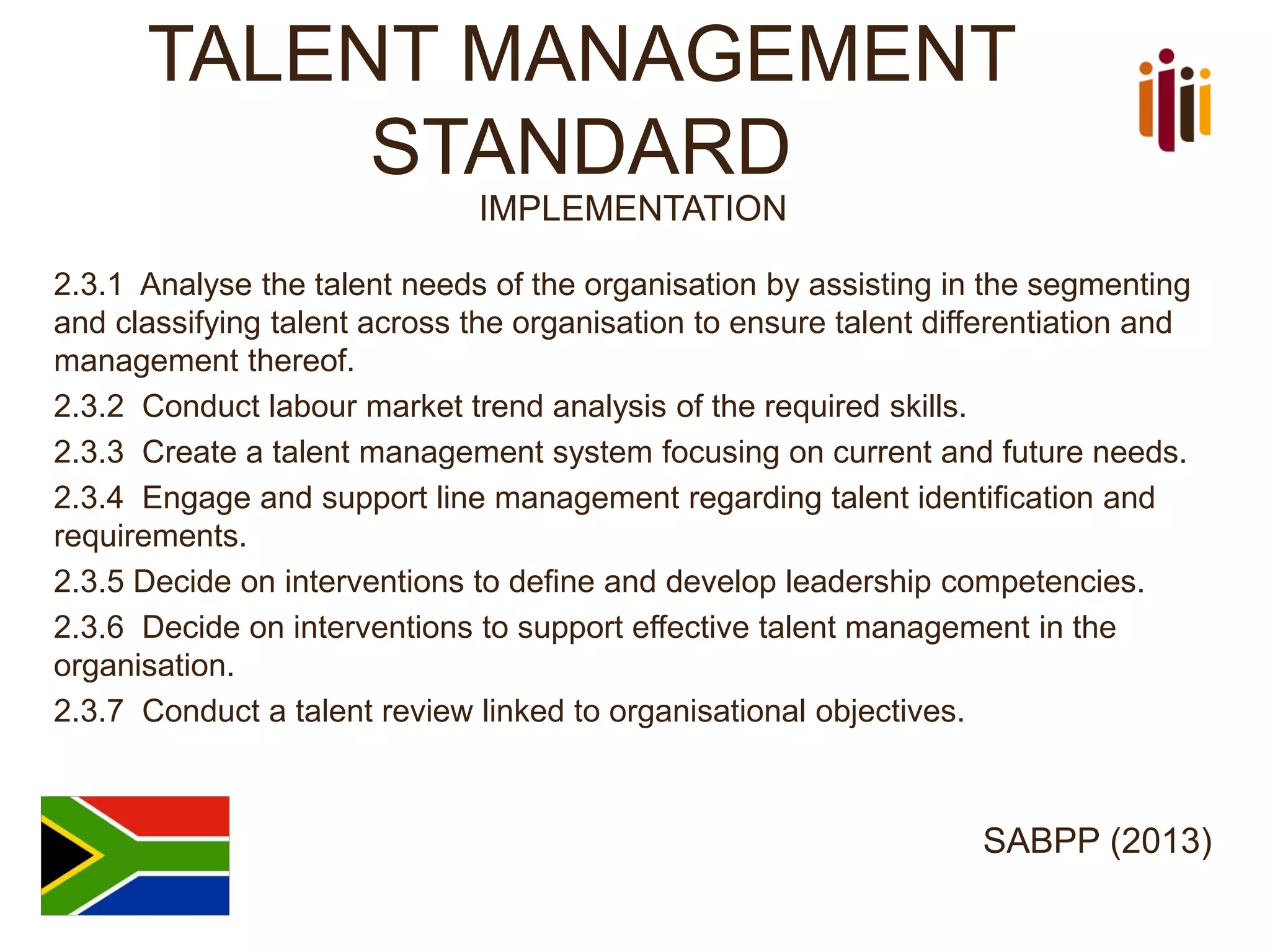 TALENT MANAGEMENT STANDARD

IMPLEMENTATION

2.3.1 Analyse the talent needs of the organisation by assisting in the segmenting and classifying talent across the organisation to ensure talent differentiation and management thereof.

2.3.2 Conduct labour market trend analysis of the required skills.

2.3.3 Create a talent management system focusing on current and future needs.

2.3.4 Engage and support line management regarding talent identification and requirements.

2.3.5 Decide on interventions to define and develop leadership competencies.

2.3.6 Decide on interventions to support effective talent management in the organisation.

2.3.7 Conduct a talent review linked to organisational objectives.

SABPP (2013)